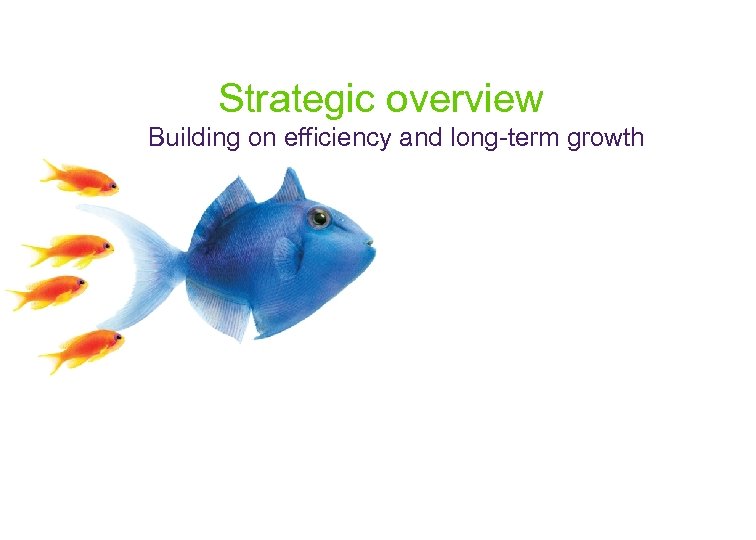 Strategic overview

Building on efficiency and long-term growth